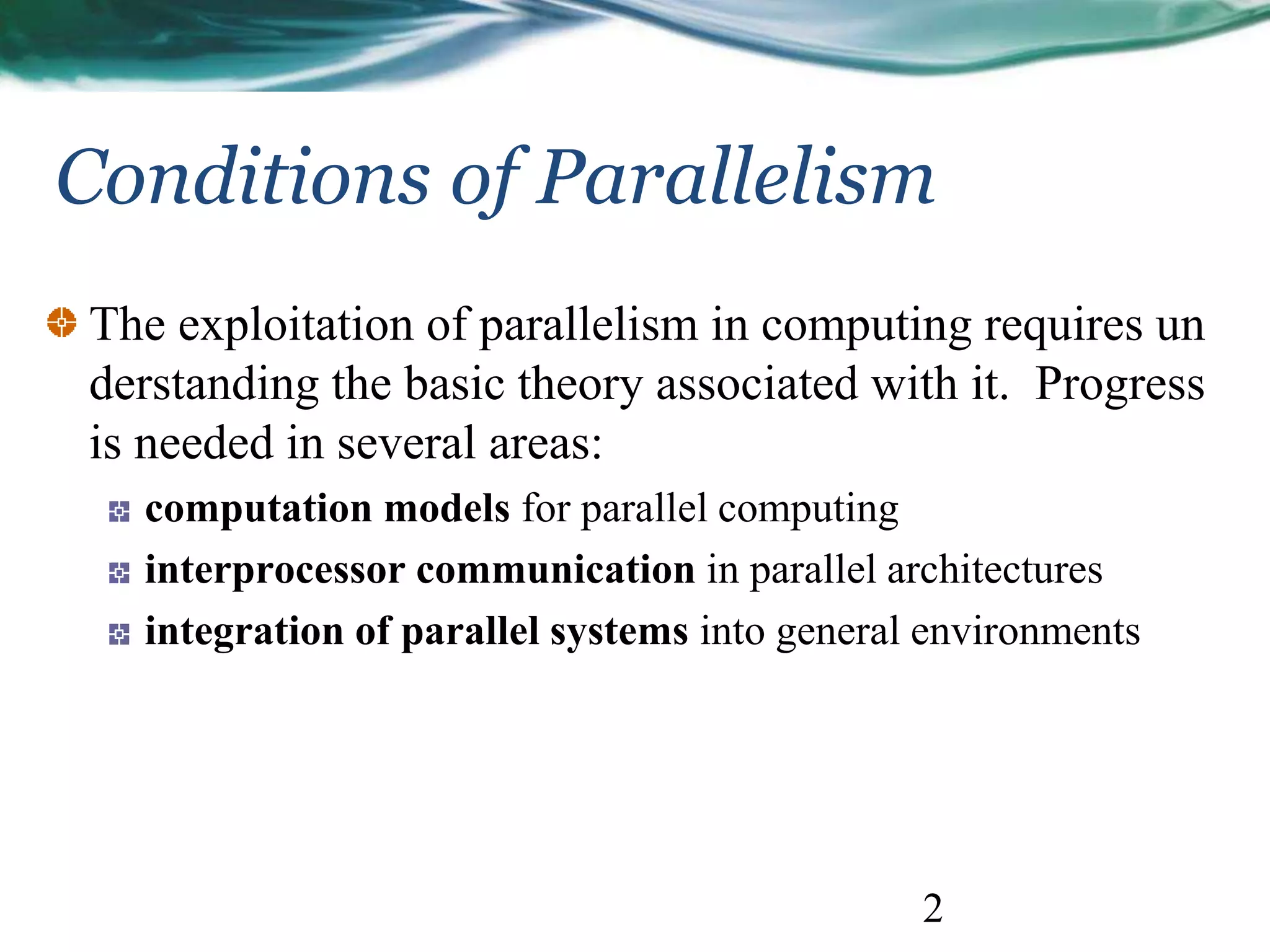 Conditions of Parallelism

The exploitation of parallelism in computing requires un derstanding the basic theory associated with it. Progress is needed in several areas:

computation models for parallel computing

interprocessor communication in parallel architectures

integration of parallel systems into general environments

2